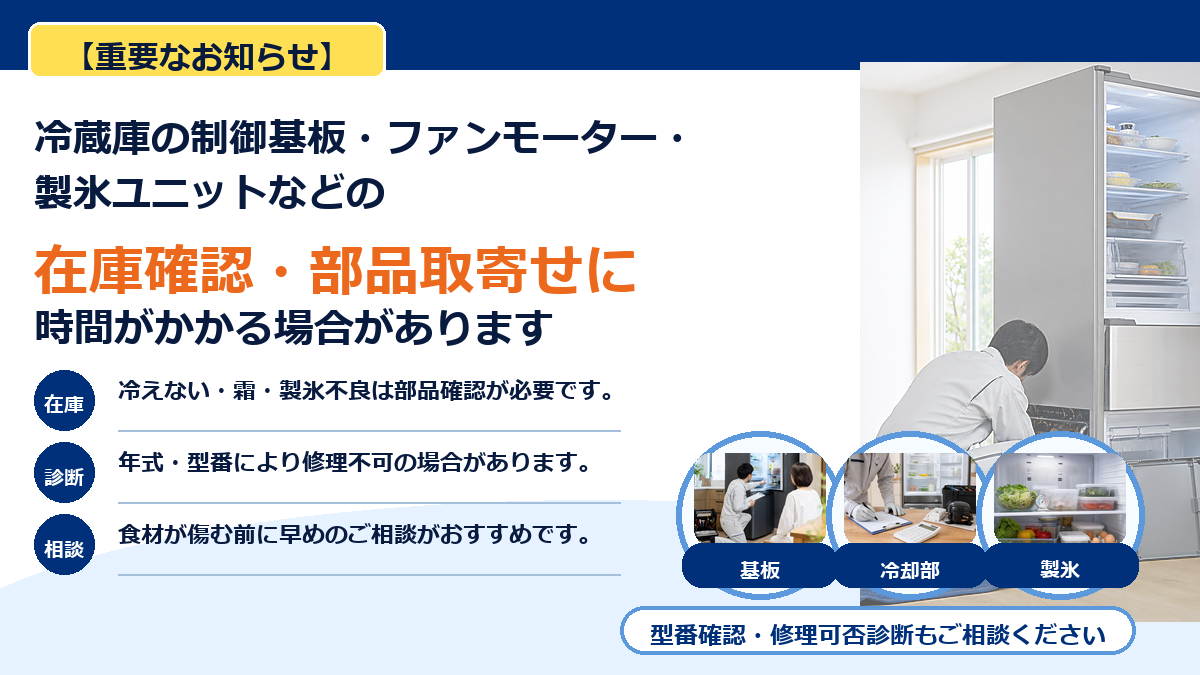 【重要なお知らせ】

冷蔵庫の制御基板・ファンモーター・製氷ユニットなどの

在庫確認・部品取寄せに

時間がかかる場合があります

在庫 冷えない・霜・製氷不良は部品確認が必要です。

診断 年式・型番により修理不可の場合があります。

相談 食材が傷む前に早めのご相談がおすすめです。

基板

冷却部

製氷

型番確認・修理可否診断もご相談ください